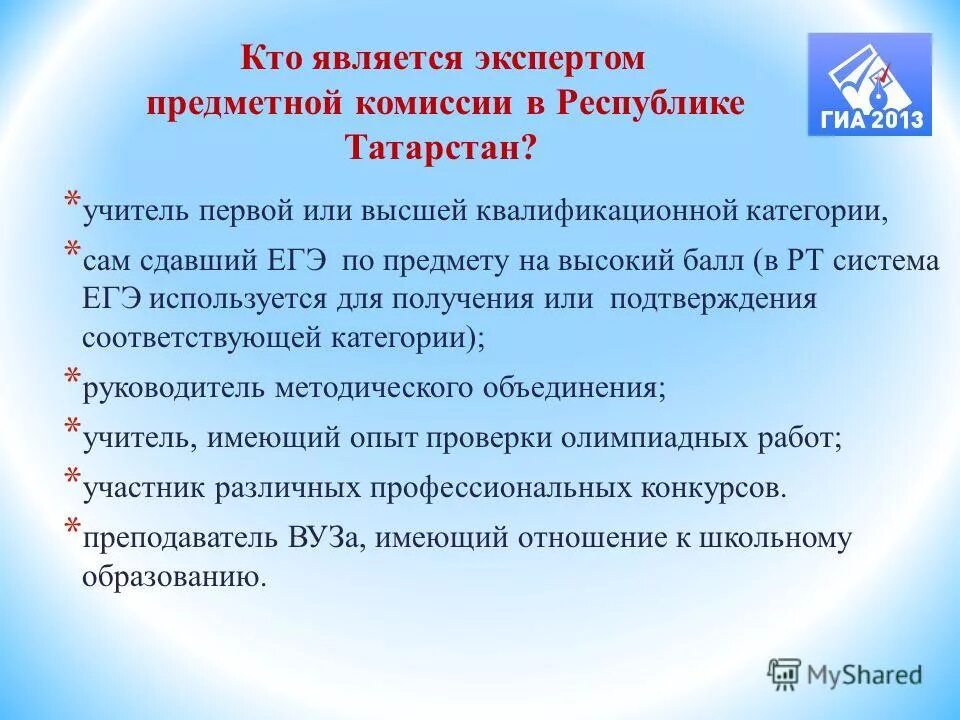 Кто является экспертом предметной комиссии в Республике Татарстан?

ГИА 2013

* учитель первой или высшей квалификационной категории,
* сам сдавший ЕГЭ по предмету на высокий балл (в РТ система ЕГЭ используется для получения или подтверждения соответствующей категории);
* руководитель методического объединения;
* учитель, имеющий опыт проверки олимпиадных работ;
* участник различных профессиональных конкурсов.
* преподаватель ВУЗа, имеющий отношение к школьному образованию.

MyShared